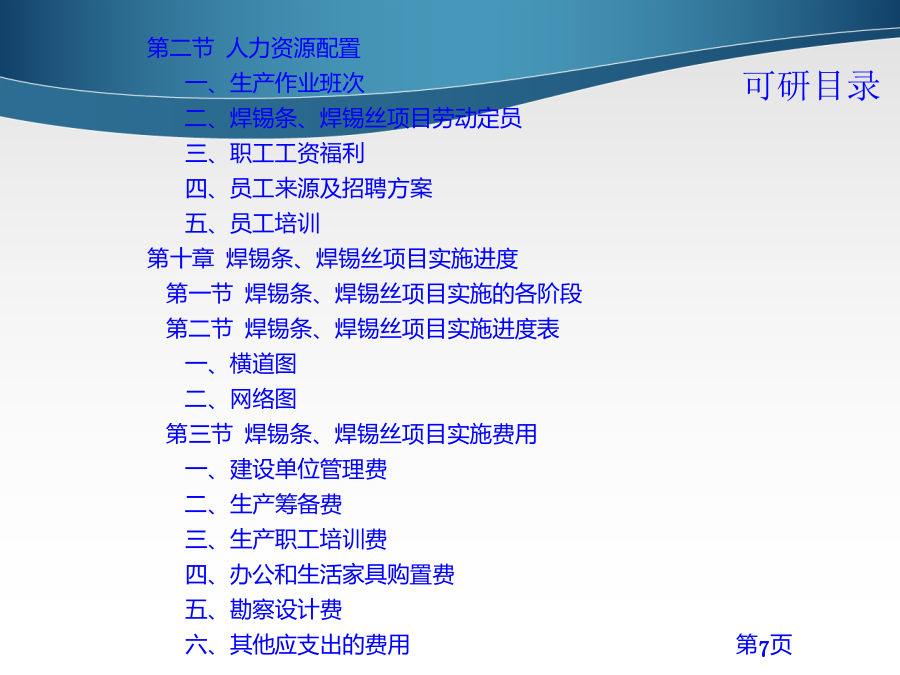 可研目录

第二节 人力资源配置
一、生产作业班次
二、焊锡条、焊锡丝项目劳动定员
三、职工工资福利
四、员工来源及招聘方案
五、员工培训
第十章 焊锡条、焊锡丝项目实施进度
第一节 焊锡条、焊锡丝项目实施的各阶段
第二节 焊锡条、焊锡丝项目实施进度表
一、横道图
二、网络图
第三节 焊锡条、焊锡丝项目实施费用
一、建设单位管理费
二、生产筹备费
三、生产职工培训费
四、办公和生活家具购置费
五、勘察设计费
六、其他应支出的费用

第7页